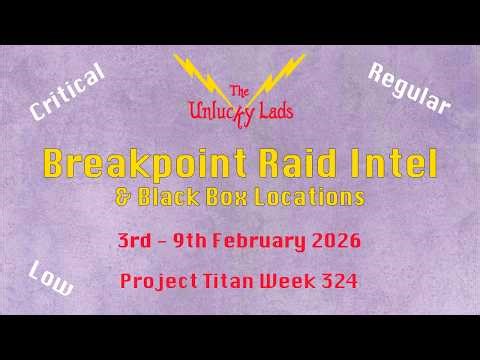 Critical

The Unlucky Lads

Regular

Breakpoint Raid Intel
& Black Box Locations

3rd - 9th February 2026

Low

Project Titan Week 324